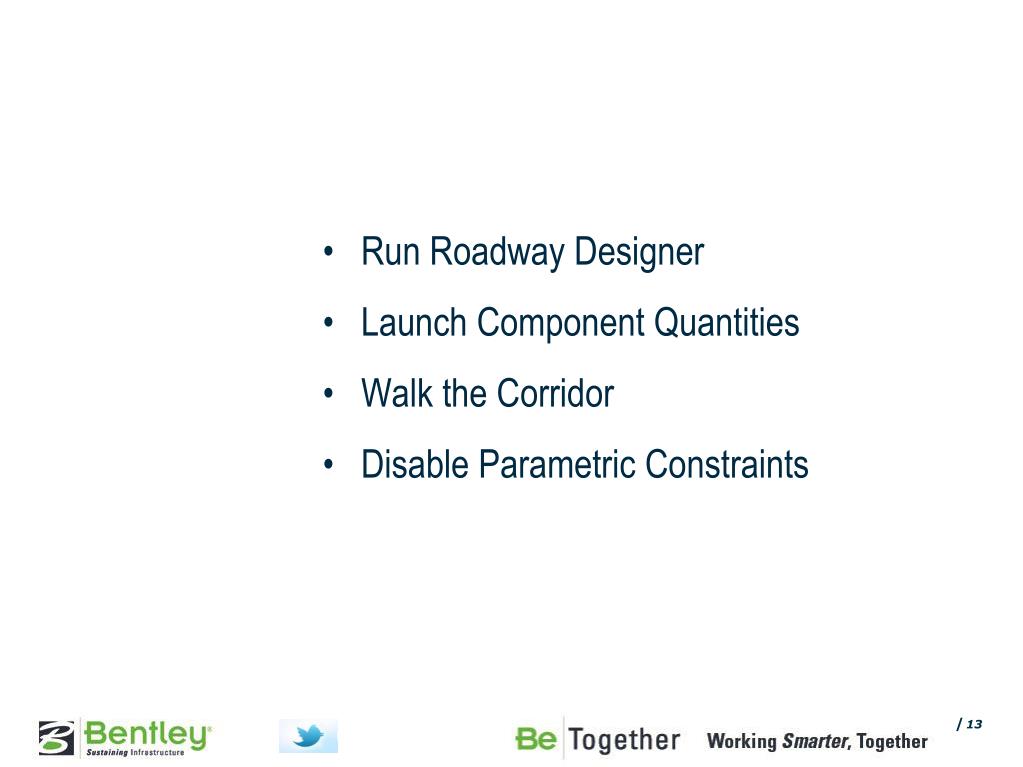 • Run Roadway Designer
• Launch Component Quantities
• Walk the Corridor
• Disable Parametric Constraints

Bentley® Sustaining Infrastructure

Be Together Working Smarter, Together

/ 13